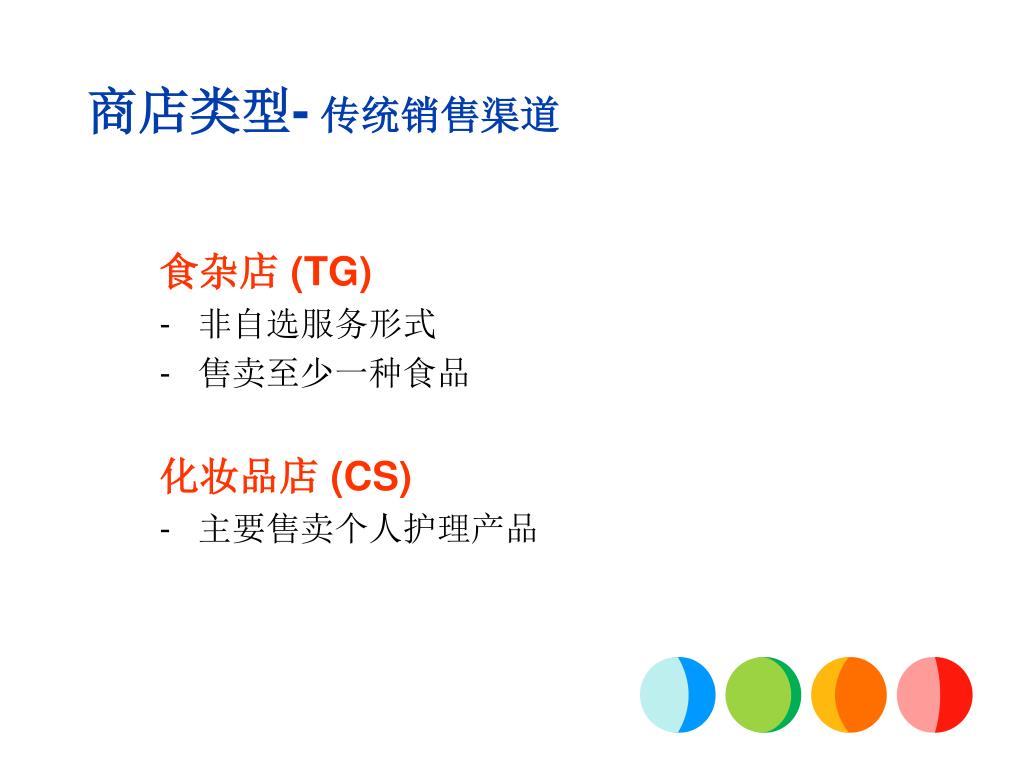 商店类型- 传统销售渠道

食杂店 (TG)
- 非自选服务形式
- 售卖至少一种食品

化妆品店 (CS)
- 主要售卖个人护理产品